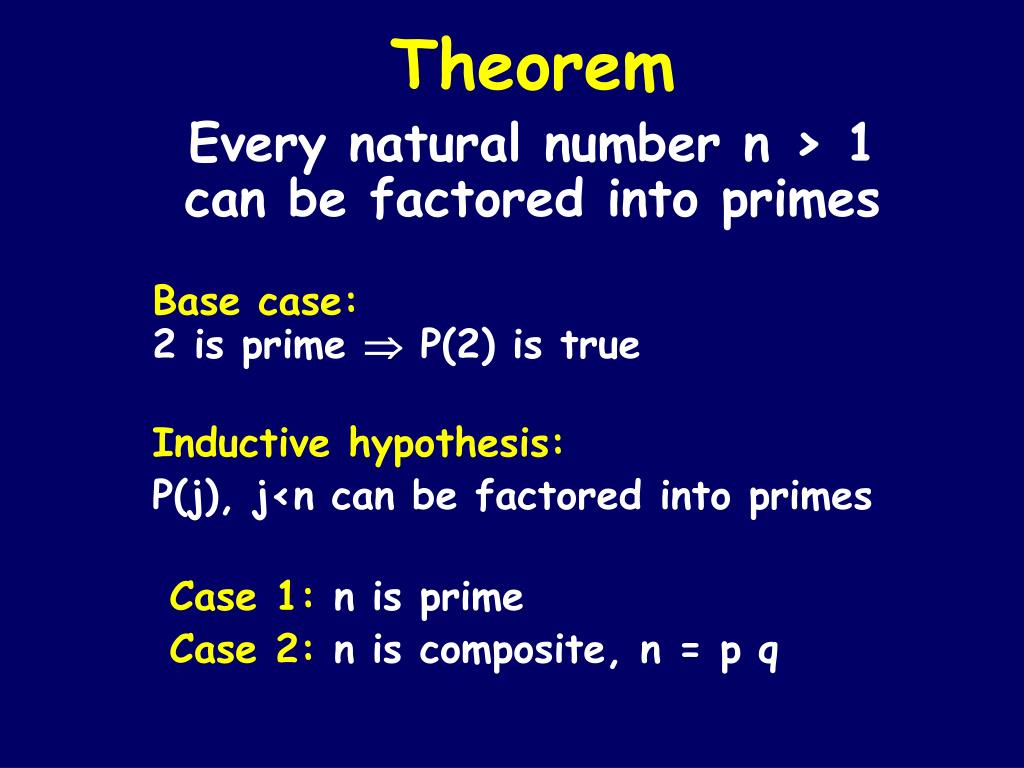 Theorem

Every natural number n > 1 can be factored into primes

Base case:
2 is prime $\Rightarrow$ P(2) is true

Inductive hypothesis:
P(j), j<n can be factored into primes

Case 1: n is prime
Case 2: n is composite, n = p q